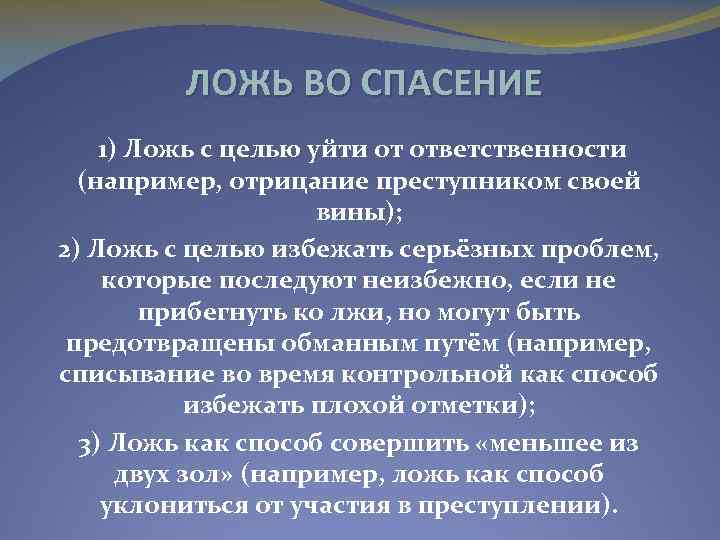 ЛОЖЬ ВО СПАСЕНИЕ

1) Ложь с целью уйти от ответственности (например, отрицание преступником своей вины);

2) Ложь с целью избежать серьёзных проблем, которые последуют неизбежно, если не прибегнуть ко лжи, но могут быть предотвращены обманным путём (например, списывание во время контрольной как способ избежать плохой отметки);

3) Ложь как способ совершить «меньшее из двух зол» (например, ложь как способ уклониться от участия в преступлении).